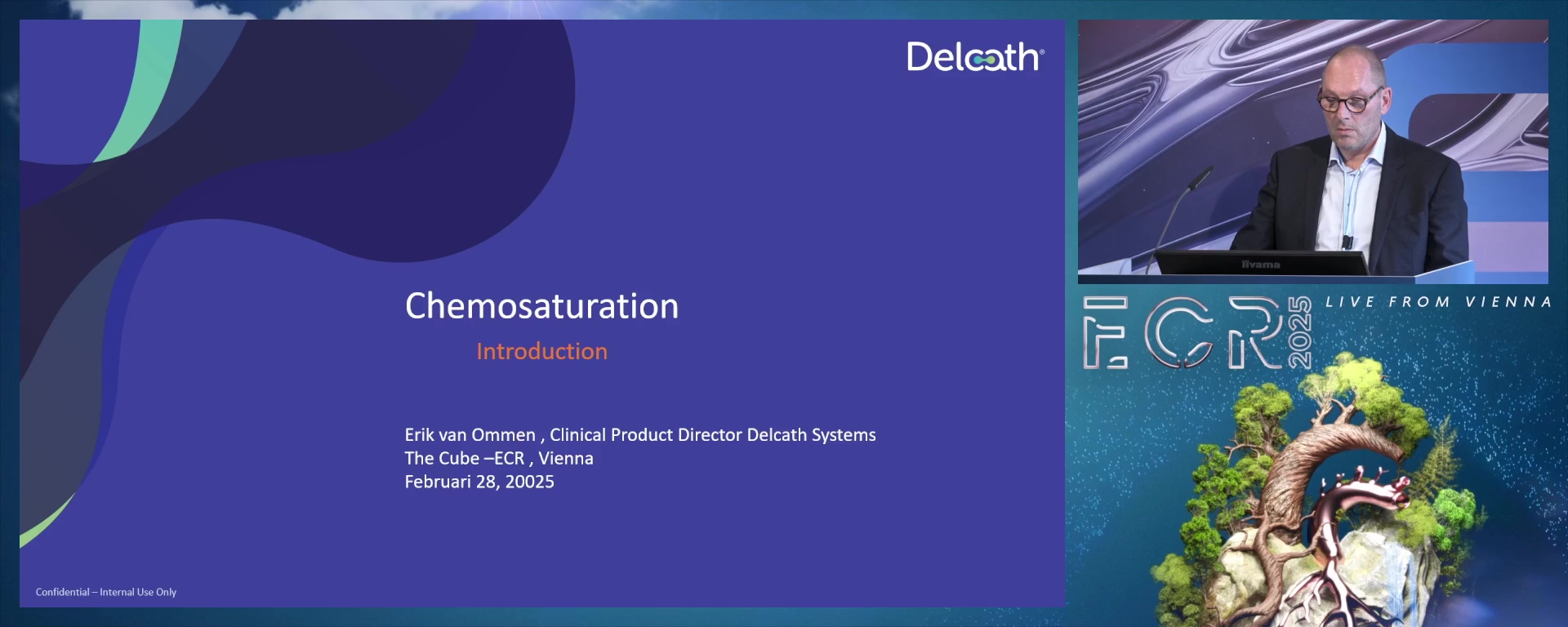 Delcath®

Chemosaturation

Introduction

Erik van Ommen , Clinical Product Director Delcath Systems
The Cube –ECR , Vienna
Februari 28, 20025

Confidential – Internal Use Only

iiyama

ECR 2025

LIVE FROM VIENNA